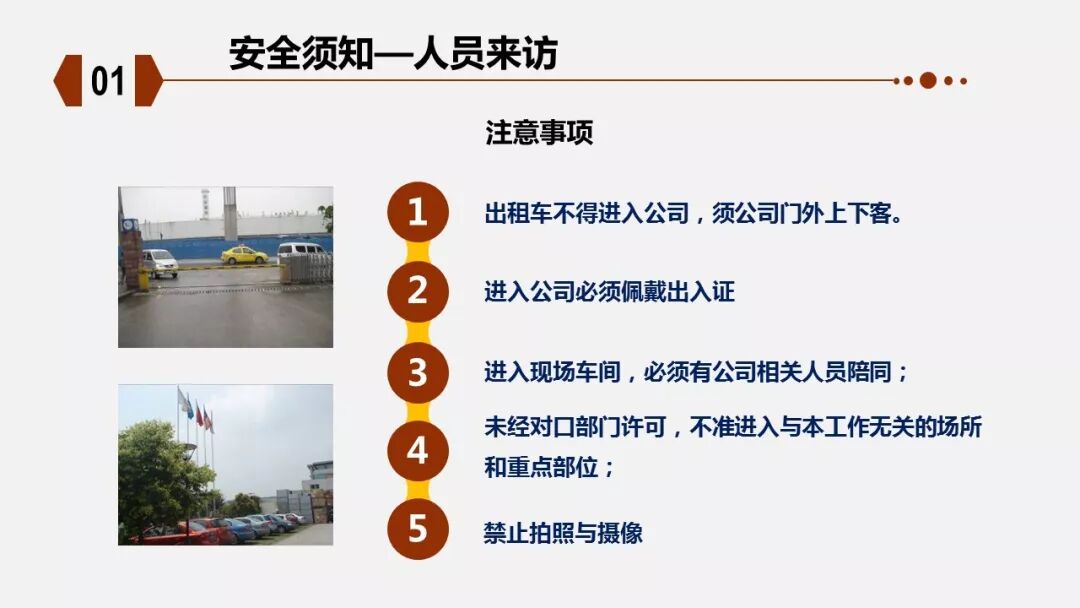 01

安全须知—人员来访

注意事项

1 出租车不得进入公司，须公司门外上下客。

2 进入公司必须佩戴出入证

3 进入现场车间，必须有公司相关人员陪同；

4 未经对口部门许可，不准进入与本工作无关的场所和重点部位；

5 禁止拍照与摄像